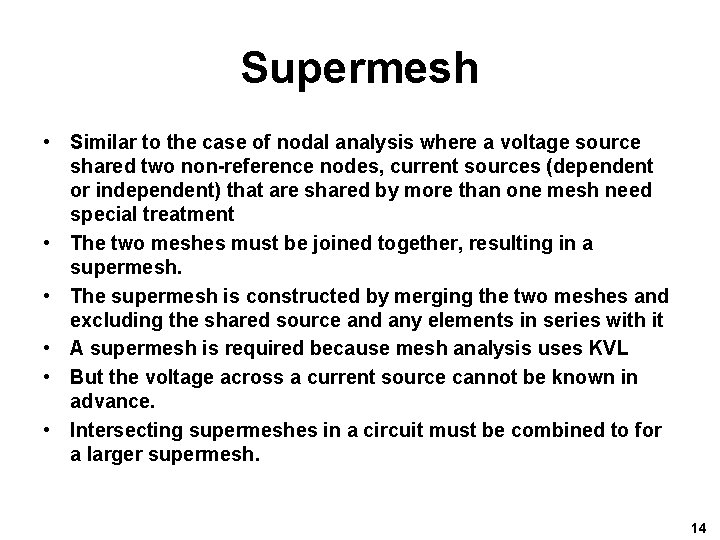 Supermesh

• Similar to the case of nodal analysis where a voltage source shared two non-reference nodes, current sources (dependent or independent) that are shared by more than one mesh need special treatment
• The two meshes must be joined together, resulting in a supermesh.
• The supermesh is constructed by merging the two meshes and excluding the shared source and any elements in series with it
• A supermesh is required because mesh analysis uses KVL
• But the voltage across a current source cannot be known in advance.
• Intersecting supermeshes in a circuit must be combined to for a larger supermesh.

14